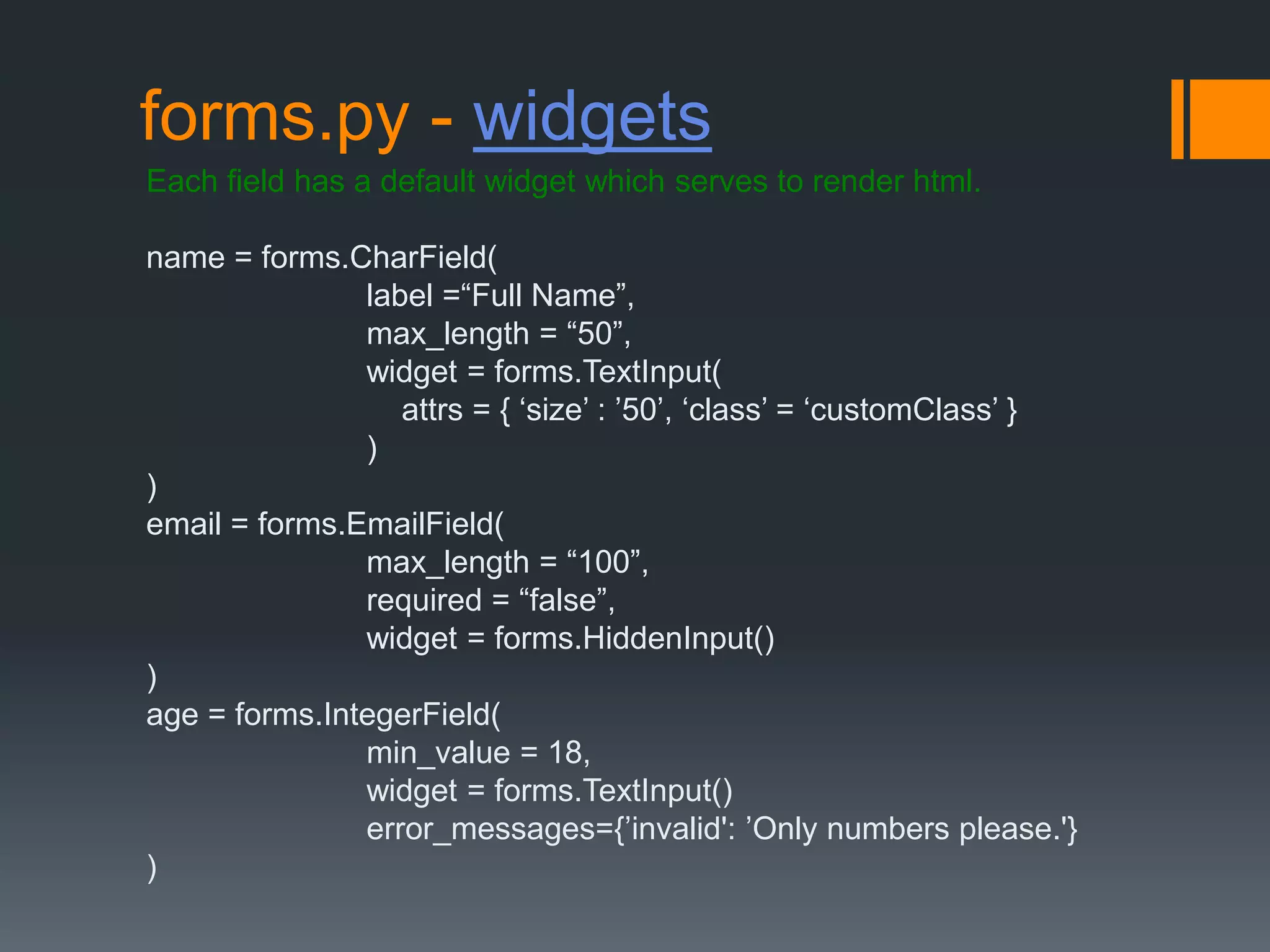 forms.py - widgets

Each field has a default widget which serves to render html.

name = forms.CharField(
label =“Full Name”,
max_length = “50”,
widget = forms.TextInput(
attrs = { ‘size’ : ’50’, ‘class’ = ‘customClass’ }
)
)
email = forms.EmailField(
max_length = “100”,
required = “false”,
widget = forms.HiddenInput()
)
age = forms.IntegerField(
min_value = 18,
widget = forms.TextInput()
error_messages={’invalid': ’Only numbers please.'}
)